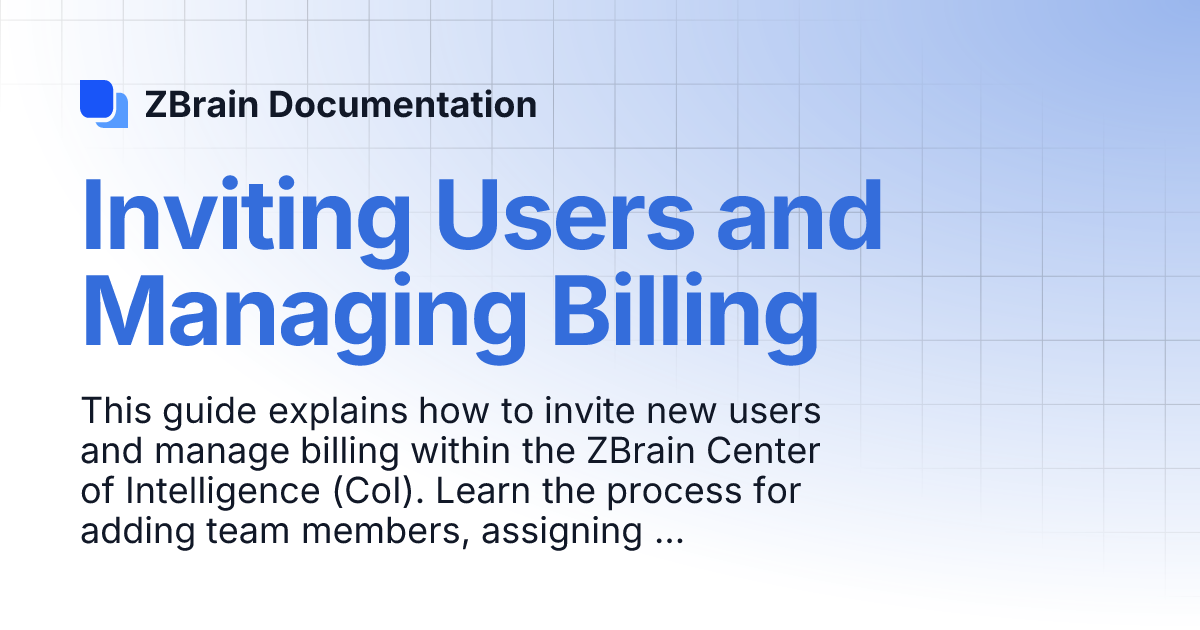 ZBrain Documentation

Inviting Users and Managing Billing

This guide explains how to invite new users and manage billing within the ZBrain Center of Intelligence (CoI). Learn the process for adding team members, assigning ...